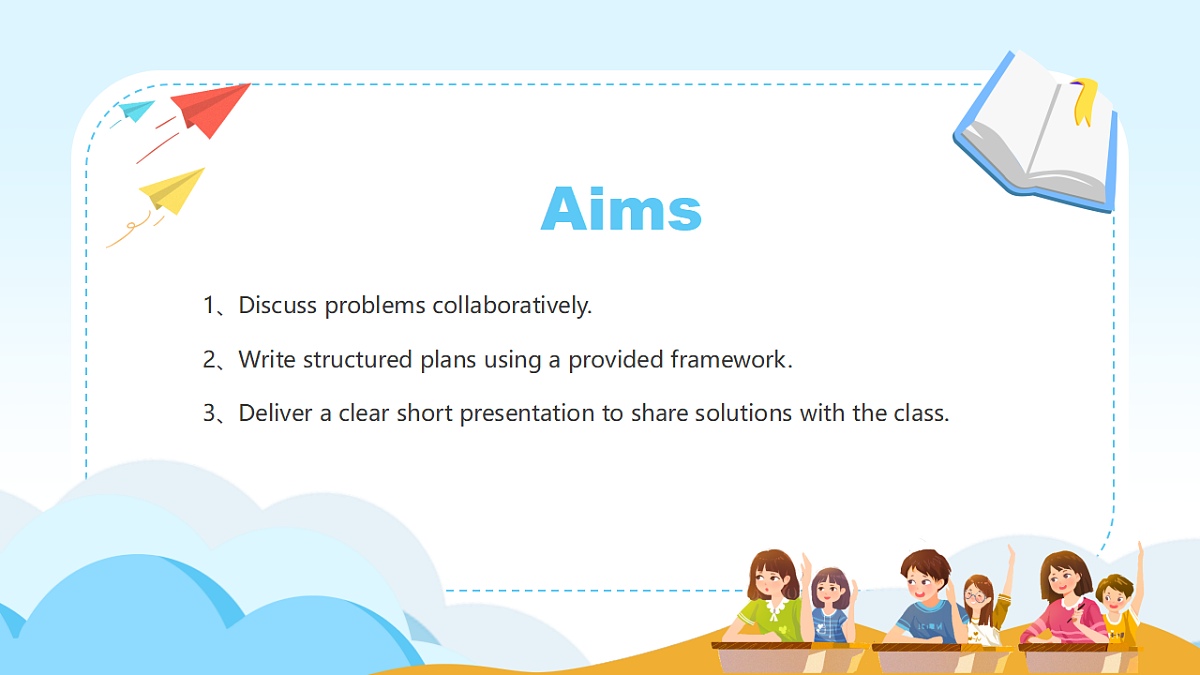 Aims

1、Discuss problems collaboratively.

2、Write structured plans using a provided framework.

3、Deliver a clear short presentation to share solutions with the class.